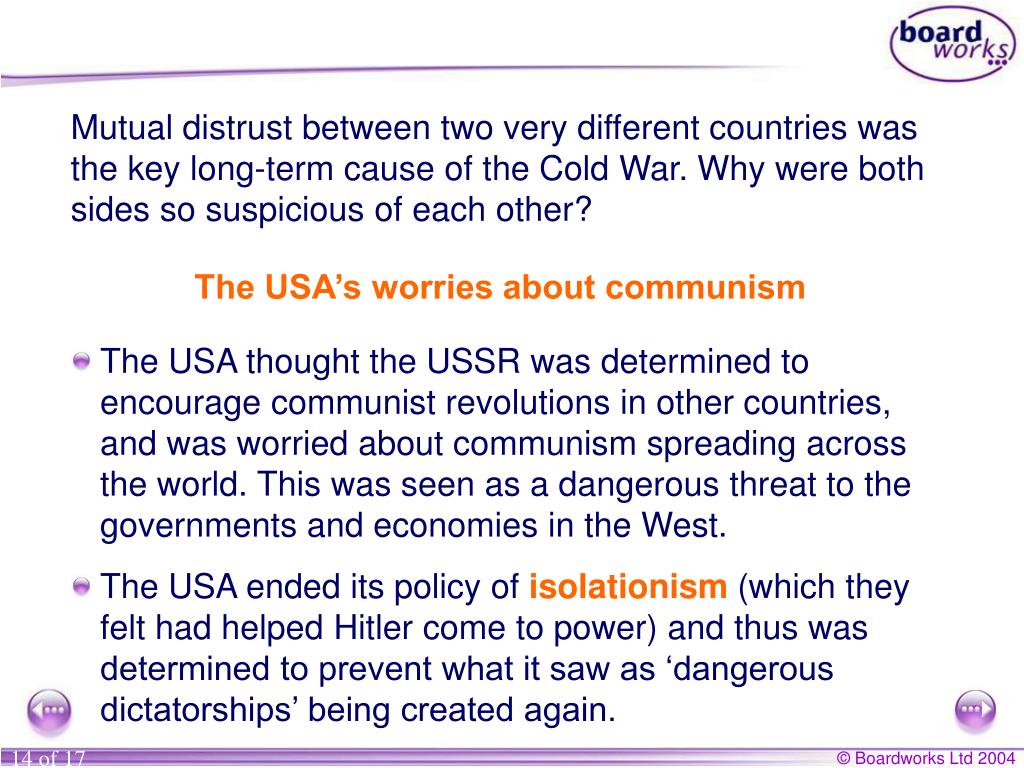 board works

Mutual distrust between two very different countries was the key long-term cause of the Cold War. Why were both sides so suspicious of each other?

The USA's worries about communism

The USA thought the USSR was determined to encourage communist revolutions in other countries, and was worried about communism spreading across the world. This was seen as a dangerous threat to the governments and economies in the West.

The USA ended its policy of isolationism (which they felt had helped Hitler come to power) and thus was determined to prevent what it saw as 'dangerous dictatorships' being created again.

14 of 17

© Boardworks Ltd 2004